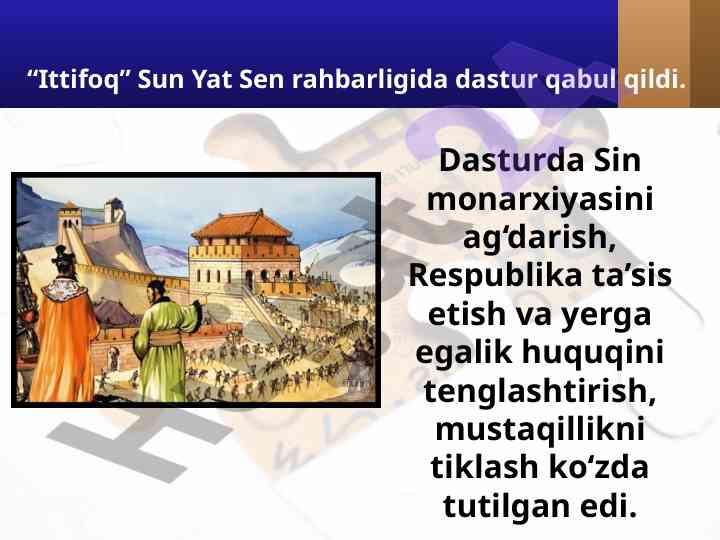 “Ittifoq” Sun Yat Sen rahbarligida dastur qabul qildi.

Dasturda Sin monarxiyasini ag‘darish, Respublika ta’sis etish va yerga egalik huquqini tenglashtirish, mustaqillikni tiklash ko‘zda tutilgan edi.